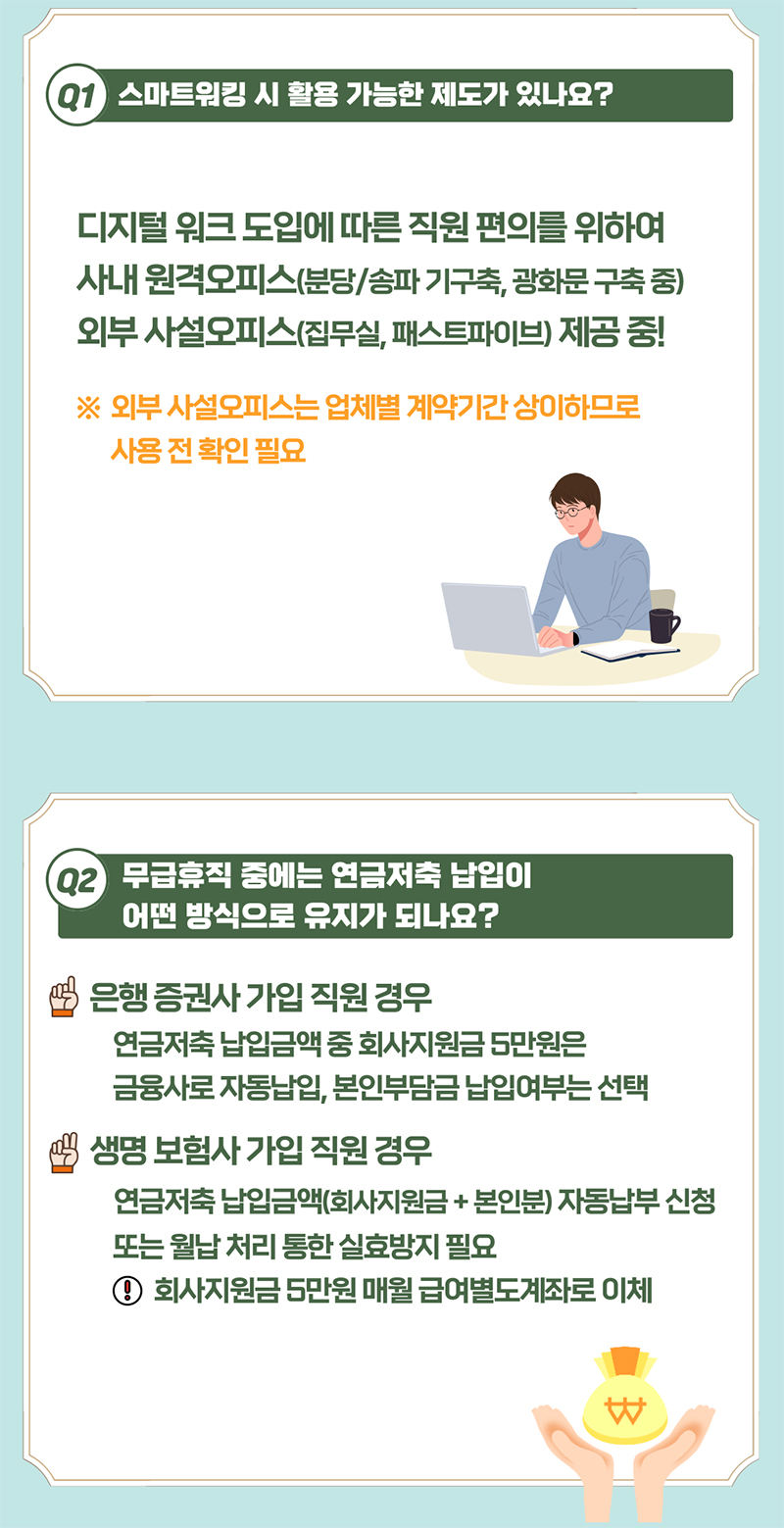 Q1 스마트워킹 시 활용 가능한 제도가 있나요?

디지털 워크 도입에 따른 직원 편의를 위하여
사내 원격오피스(분당/송파 기구축, 광화문 구축 중)
외부 사설오피스(집무실, 패스트파이브) 제공 중!

※ 외부 사설오피스는 업체별 계약기간 상이하므로 사용 전 확인 필요

Q2 무급휴직 중에는 연금저축 납입이 어떤 방식으로 유지가 되나요?

은행 증권사 가입 직원 경우
연금저축 납입금액 중 회사지원금 5만원은
금융사로 자동납입, 본인부담금 납입여부는 선택

생명 보험사 가입 직원 경우
연금저축 납입금액(회사지원금 + 본인분) 자동납부 신청
또는 월납 처리 통한 실효방지 필요
! 회사지원금 5만원 매월 급여별도계좌로 이체

₩